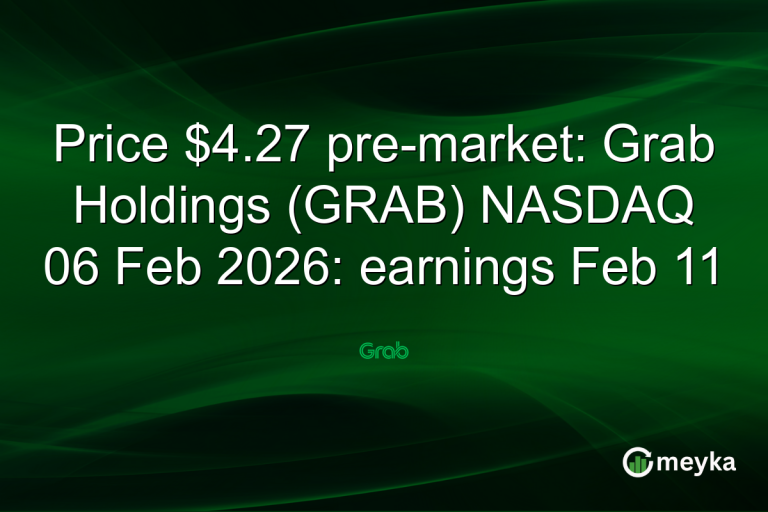 Price \$4.27 pre-market: Grab Holdings (GRAB) NASDAQ 06 Feb 2026: earnings Feb 11

Grab

meyka